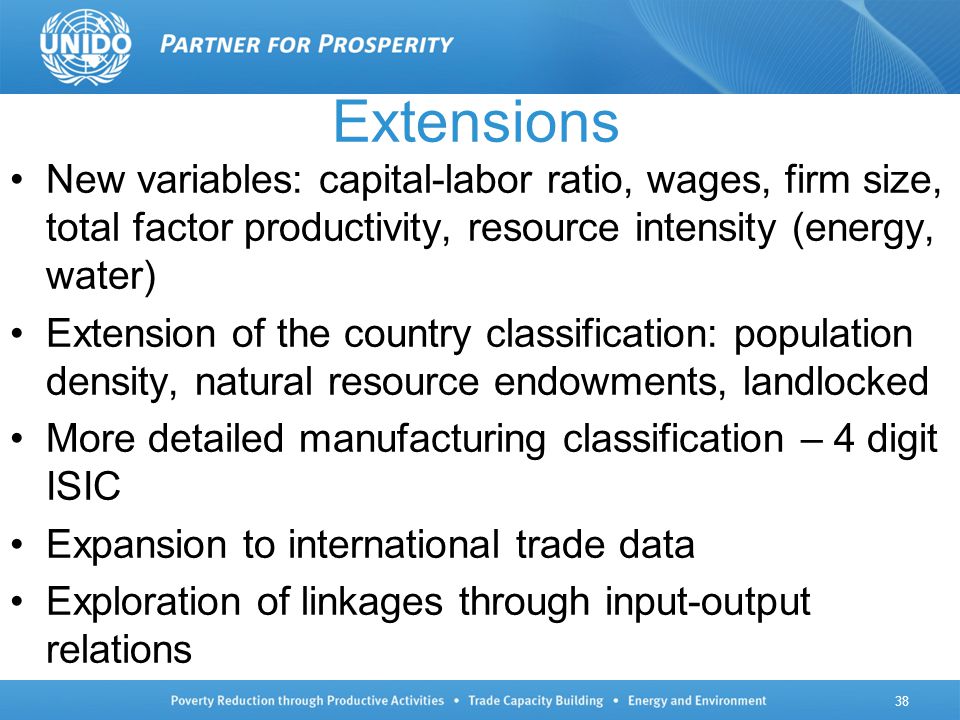 UNIDO PARTNER FOR PROSPERITY

Extensions

• New variables: capital-labor ratio, wages, firm size, total factor productivity, resource intensity (energy, water)
• Extension of the country classification: population density, natural resource endowments, landlocked
• More detailed manufacturing classification – 4 digit ISIC
• Expansion to international trade data
• Exploration of linkages through input-output relations

Poverty Reduction through Productive Activities • Trade Capacity Building • Energy and Environment 38